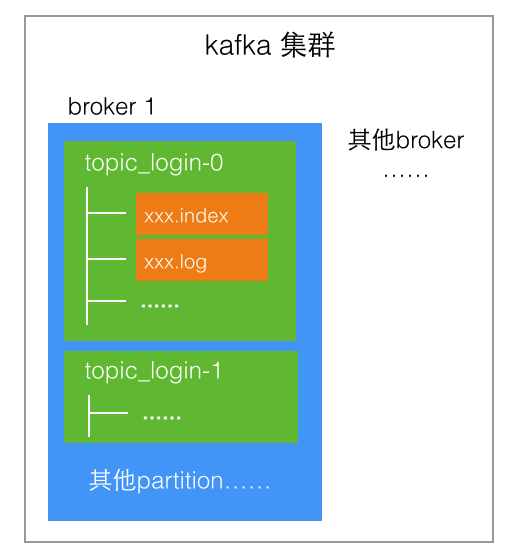 kafka 集群

broker 1

topic_login-0

xxx.index

xxx.log

......

topic_login-1

......

其他partition......

其他broker

......